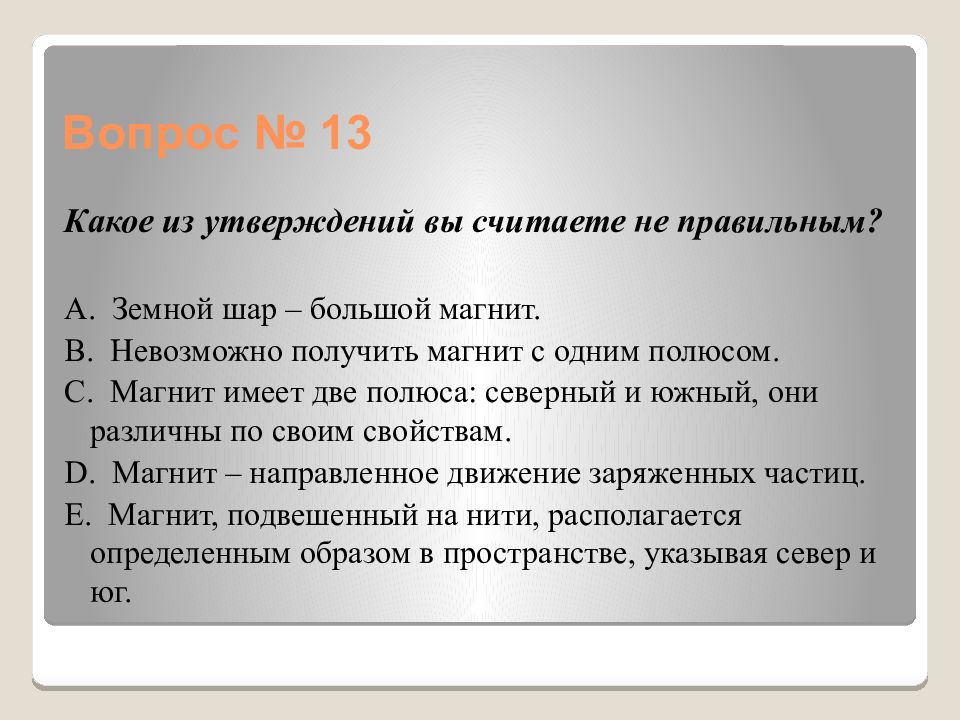 Вопрос № 13

Какое из утверждений вы считаете не правильным?

A. Земной шар – большой магнит.
B. Невозможно получить магнит с одним полюсом.
C. Магнит имеет две полюса: северный и южный, они различны по своим свойствам.
D. Магнит – направленное движение заряженных частиц.
E. Магнит, подвешенный на нити, располагается определенным образом в пространстве, указывая север и юг.